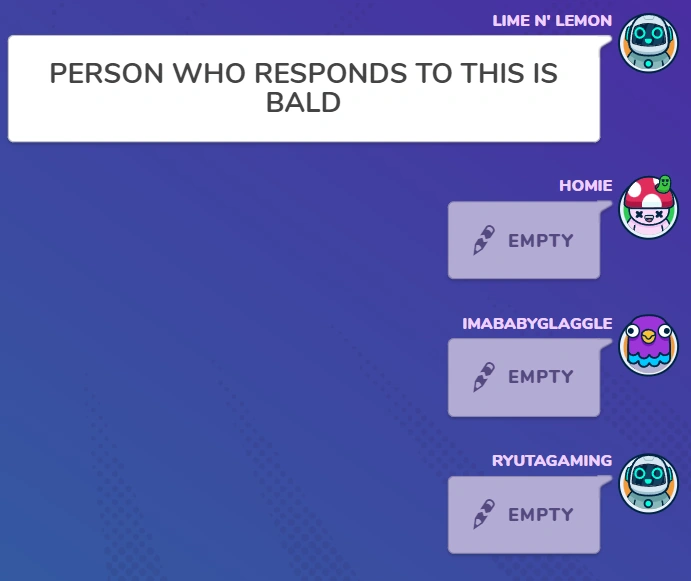 LIME N' LEMON

PERSON WHO RESPONDS TO THIS IS BALD

HOMIE

EMPTY

IMABABYGLAGGLE

EMPTY

RYUTAGAMING

EMPTY